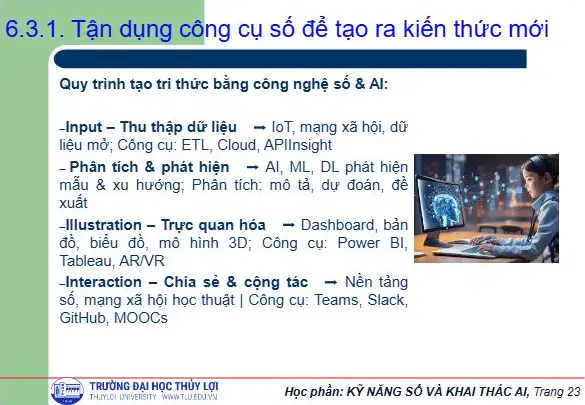 6.3.1. Tận dụng công cụ số để tạo ra kiến thức mới

Quy trình tạo tri thức bằng công nghệ số & AI:

–Input – Thu thập dữ liệu ➞ IoT, mạng xã hội, dữ liệu mở; Công cụ: ETL, Cloud, APIInsight

– Phân tích & phát hiện ➞ AI, ML, DL phát hiện mẫu & xu hướng; Phân tích: mô tả, dự đoán, đề xuất

–Illustration – Trực quan hóa ➞ Dashboard, bản đồ, biểu đồ, mô hình 3D; Công cụ: Power BI, Tableau, AR/VR

–Interaction – Chia sẻ & cộng tác ➞ Nền tảng số, mạng xã hội học thuật | Công cụ: Teams, Slack, GitHub, MOOCs

TRƯỜNG ĐẠI HỌC THỦY LỢI
THUYLOI UNIVERSITY · WWW.TLU.EDU.VN

Học phần: KỸ NĂNG SỐ VÀ KHAI THÁC AI, Trang 23